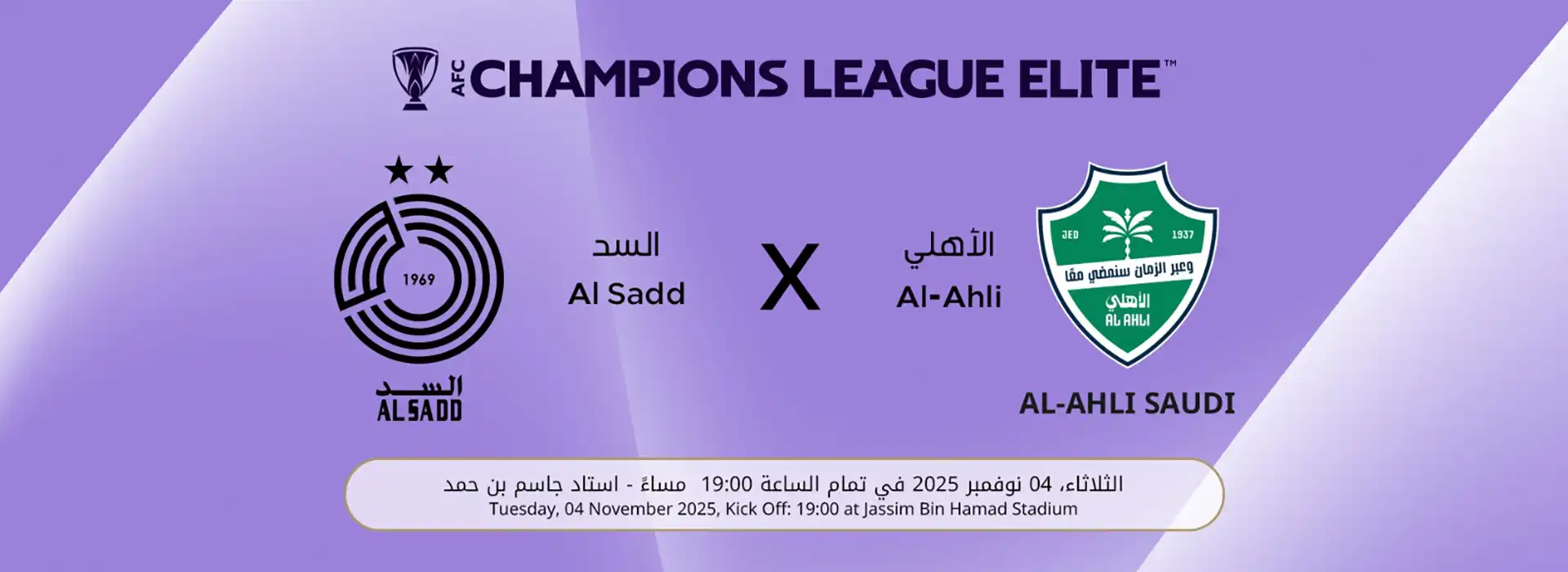 AFC CHAMPIONS LEAGUE ELITE™

1969
السد
ALSADD

السد
Al Sadd

X

الأهلي
Al-Ahli

JED 1937
وعبر الزمان سنمضي معًا
الأهلي
AL AHLI

AL-AHLI SAUDI

الثلاثاء، 04 نوفمبر 2025 في تمام الساعة 19:00 مساءً - استاد جاسم بن حمد
Tuesday, 04 November 2025, Kick Off: 19:00 at Jassim Bin Hamad Stadium